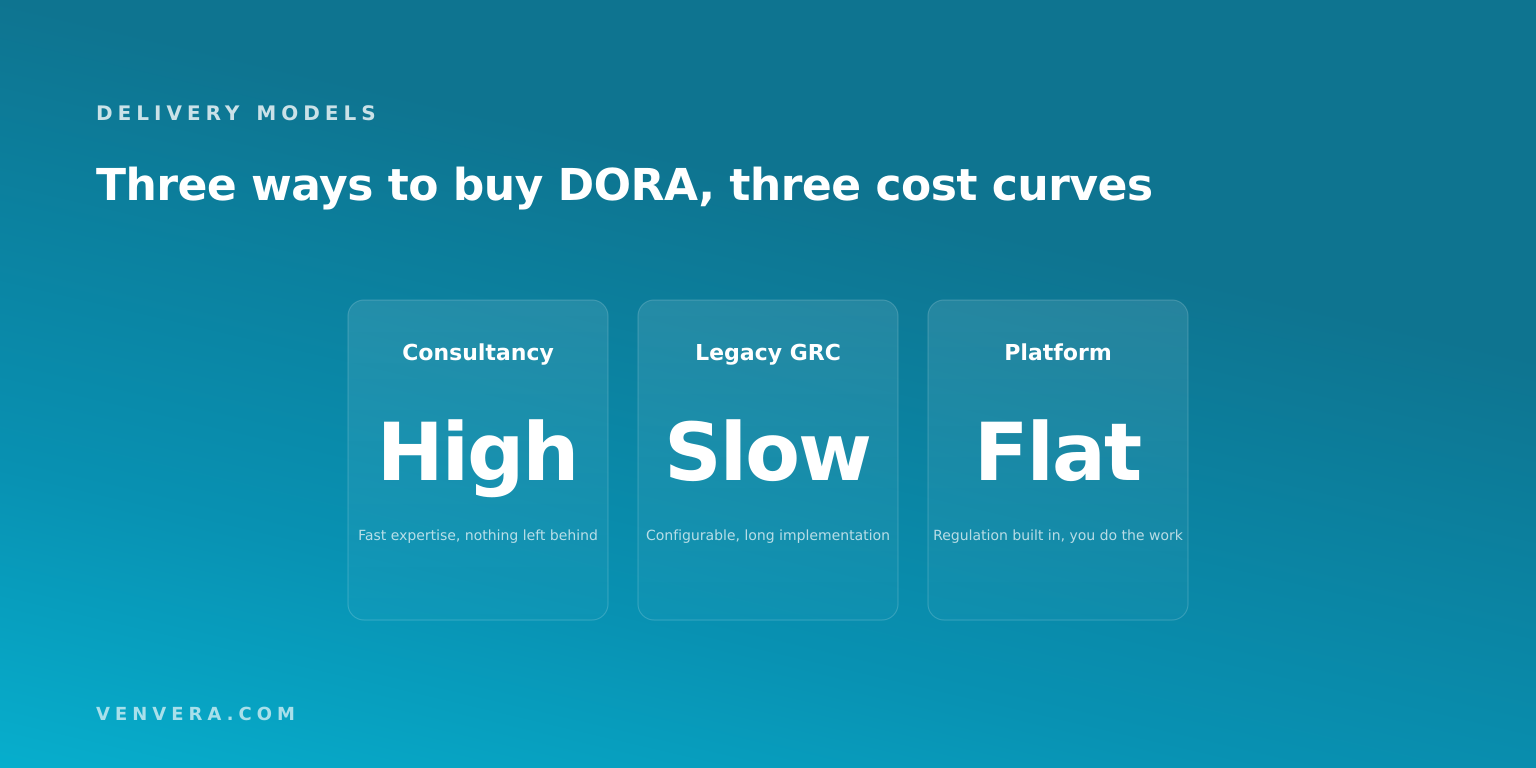 DELIVERY MODELS

Three ways to buy DORA, three cost curves

Consultancy

High

Fast expertise, nothing left behind

Legacy GRC

Slow

Configurable, long implementation

Platform

Flat

Regulation built in, you do the work

VENVERA.COM